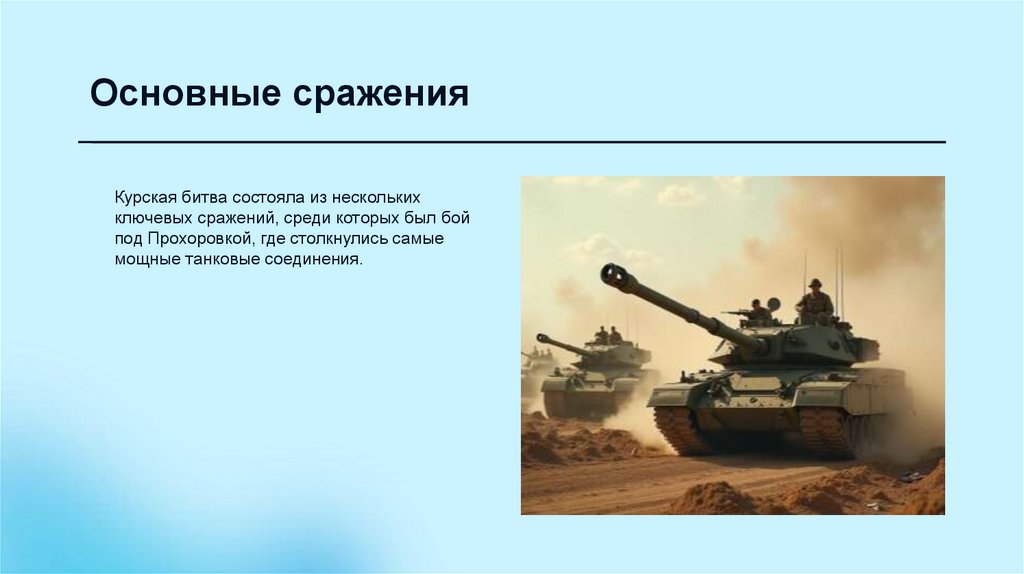 Основные сражения

Курская битва состояла из нескольких ключевых сражений, среди которых был бой под Прохоровкой, где столкнулись самые мощные танковые соединения.